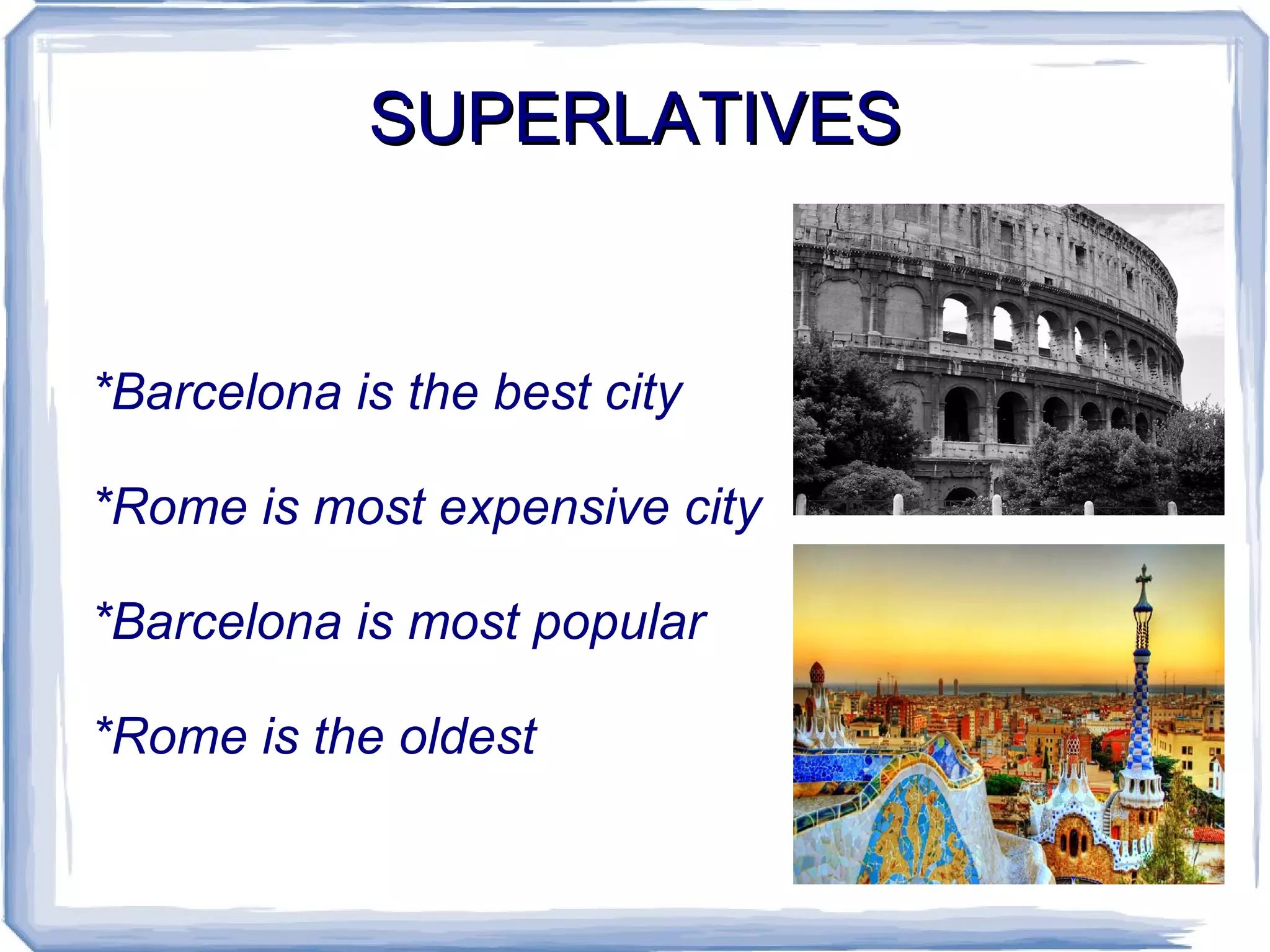 SUPERLATIVES

*Barcelona is the best city

*Rome is most expensive city

*Barcelona is most popular

*Rome is the oldest